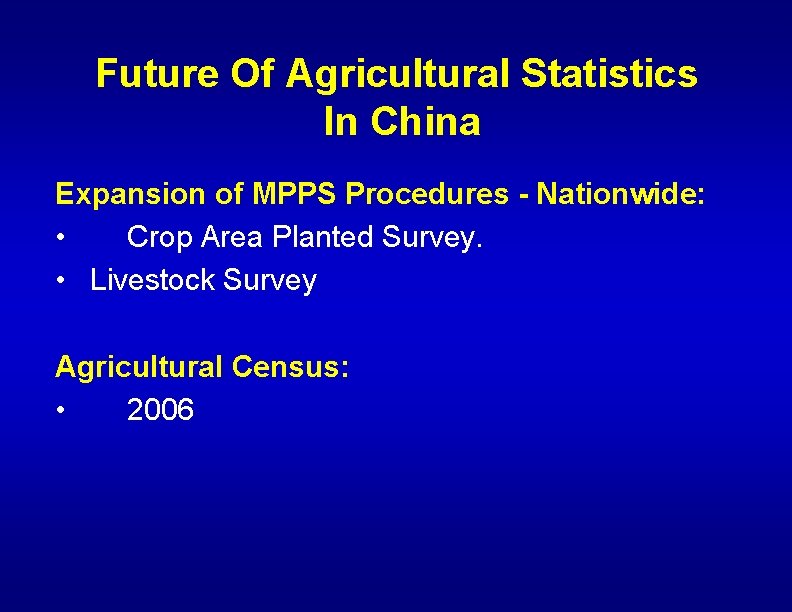 Future Of Agricultural Statistics In China

Expansion of MPPS Procedures - Nationwide:
• Crop Area Planted Survey.
• Livestock Survey

Agricultural Census:
• 2006